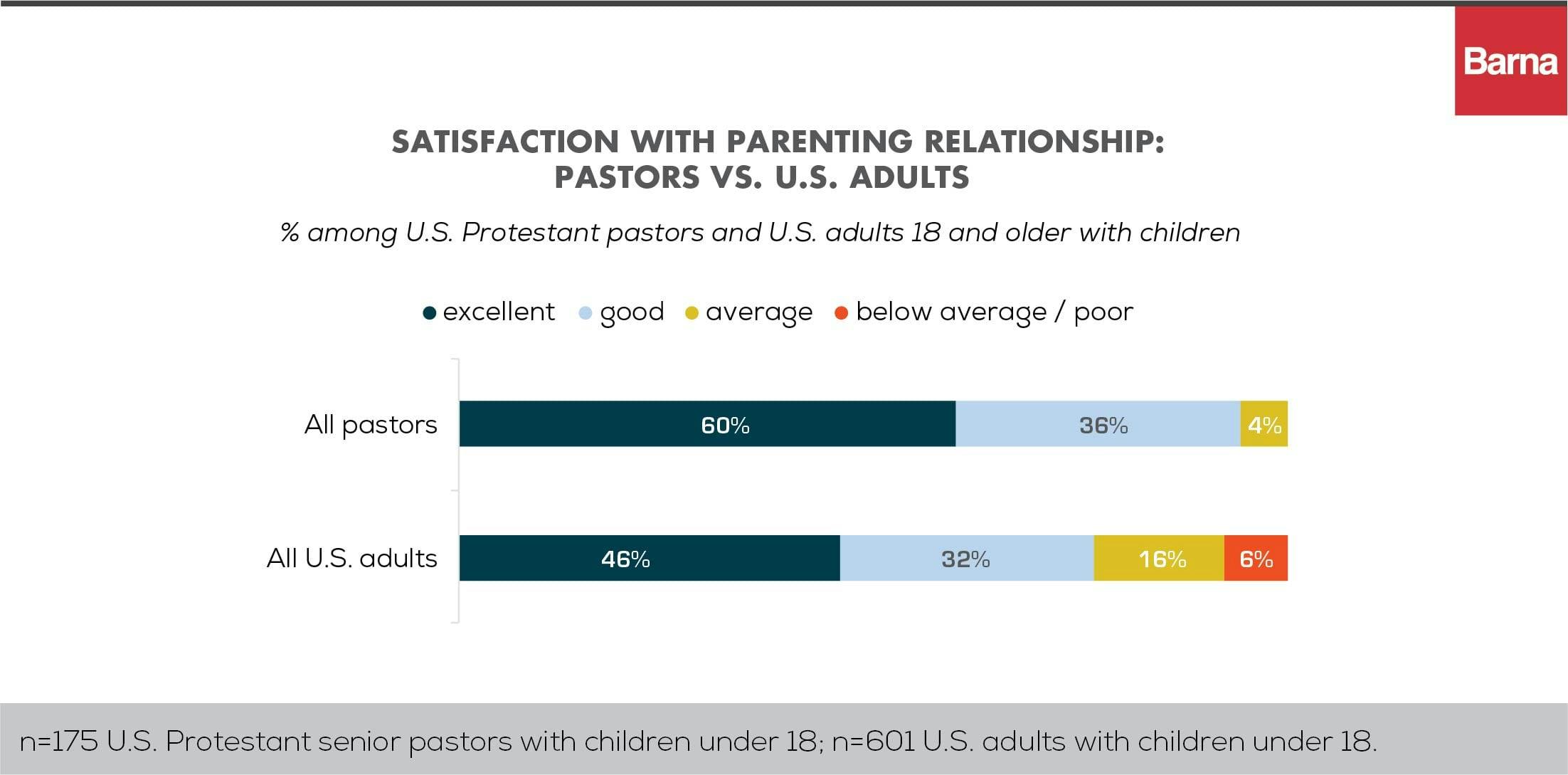 Barna

SATISFACTION WITH PARENTING RELATIONSHIP: PASTORS VS. U.S. ADULTS

% among U.S. Protestant pastors and U.S. adults 18 and older with children

excellent good average below average / poor

All pastors 60% 36% 4%

All U.S. adults 46% 32% 16% 6%

n=175 U.S. Protestant senior pastors with children under 18; n=601 U.S. adults with children under 18.